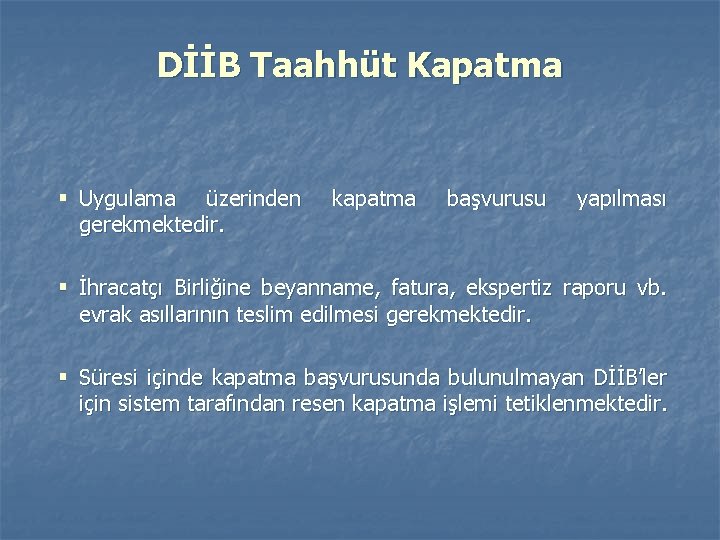 DİİB Taahhüt Kapatma

▪ Uygulama üzerinden kapatma başvurusu yapılması gerekmektedir.

▪ İhracatçı Birliğine beyanname, fatura, ekspertiz raporu vb. evrak asıllarının teslim edilmesi gerekmektedir.

▪ Süresi içinde kapatma başvurusunda bulunulmayan DİİB'ler için sistem tarafından resen kapatma işlemi tetiklenmektedir.